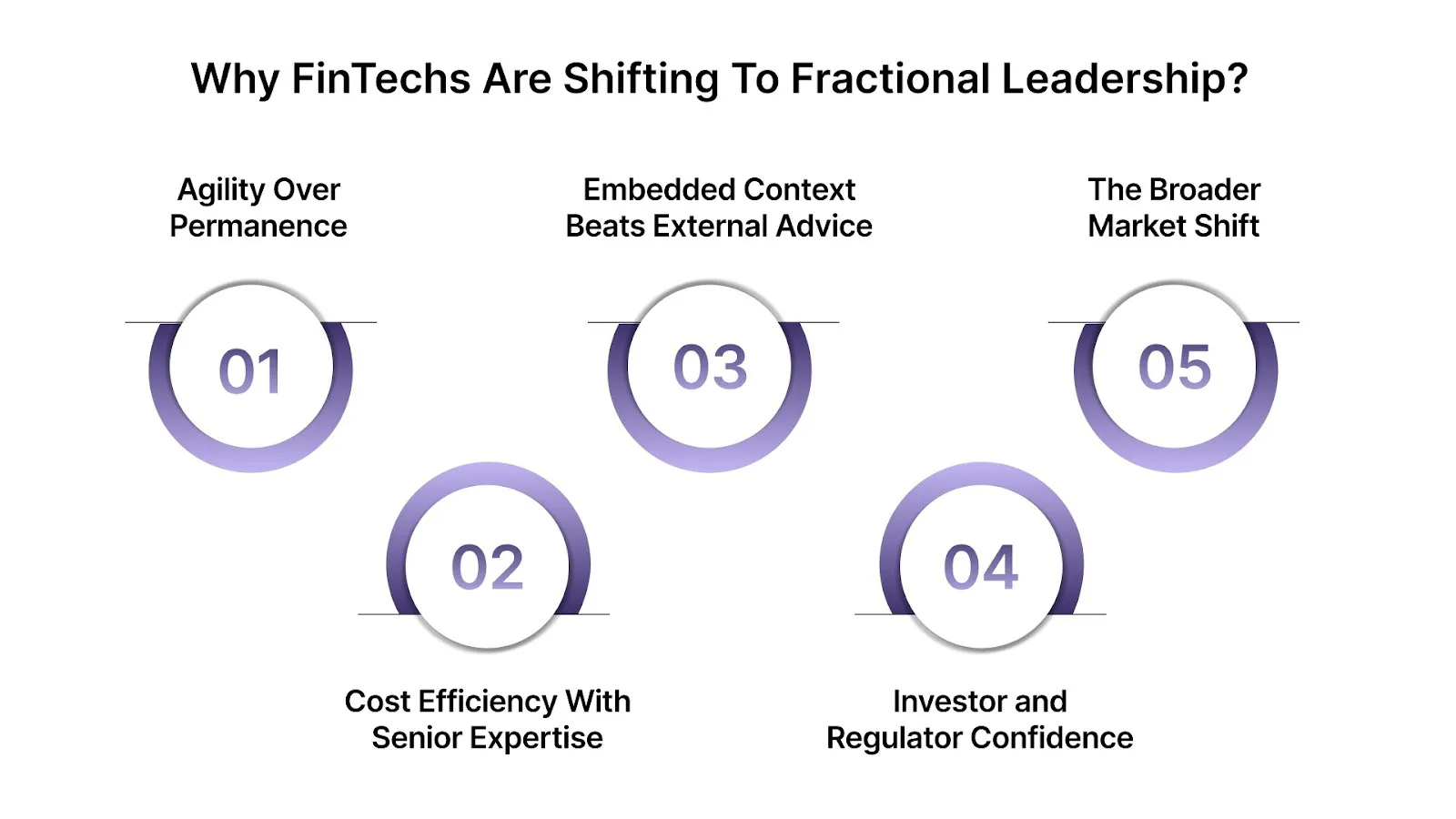 Why FinTechs Are Shifting To Fractional Leadership?

Agility Over Permanence

01

Embedded Context Beats External Advice

03

The Broader Market Shift

05

02

Cost Efficiency With Senior Expertise

04

Investor and Regulator Confidence